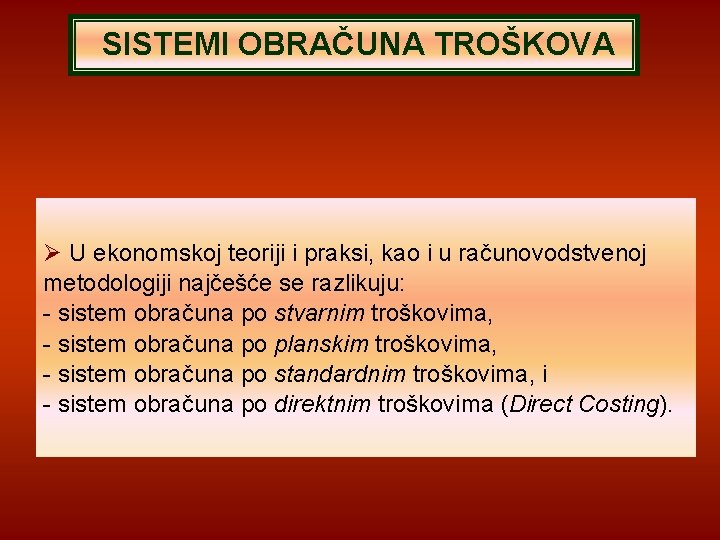 SISTEMI OBRAČUNA TROŠKOVA

➢ U ekonomskoj teoriji i praksi, kao i u računovodstvenoj metodologiji najčešće se razlikuju:
- sistem obračuna po stvarnim troškovima,
- sistem obračuna po planskim troškovima,
- sistem obračuna po standardnim troškovima, i
- sistem obračuna po direktnim troškovima (Direct Costing).